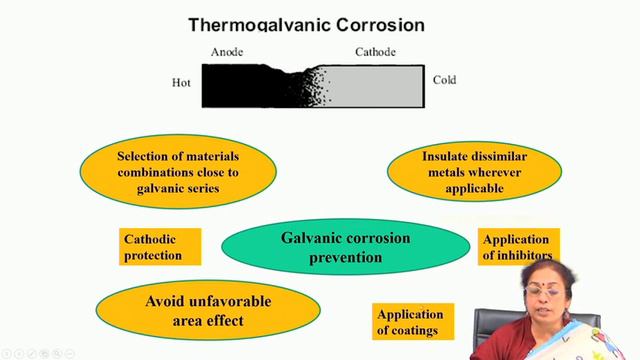 Thermogalvanic Corrosion

Anode

Cathode

Hot

Cold

Selection of materials combinations close to galvanic series

Insulate dissimilar metals wherever applicable

Cathodic protection

Galvanic corrosion prevention

Application of inhibitors

Avoid unfavorable area effect

Application of coatings